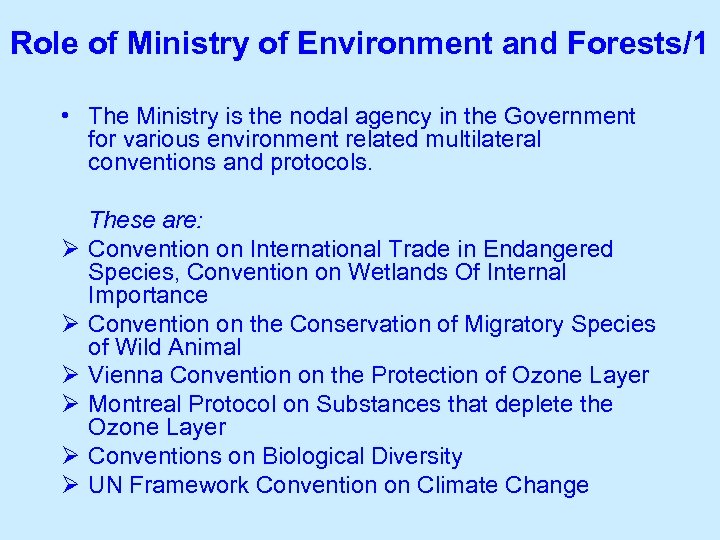 Role of Ministry of Environment and Forests/1

• The Ministry is the nodal agency in the Government for various environment related multilateral conventions and protocols.

These are:

➢ Convention on International Trade in Endangered Species, Convention on Wetlands Of Internal Importance
➢ Convention on the Conservation of Migratory Species of Wild Animal
➢ Vienna Convention on the Protection of Ozone Layer
➢ Montreal Protocol on Substances that deplete the Ozone Layer
➢ Conventions on Biological Diversity
➢ UN Framework Convention on Climate Change